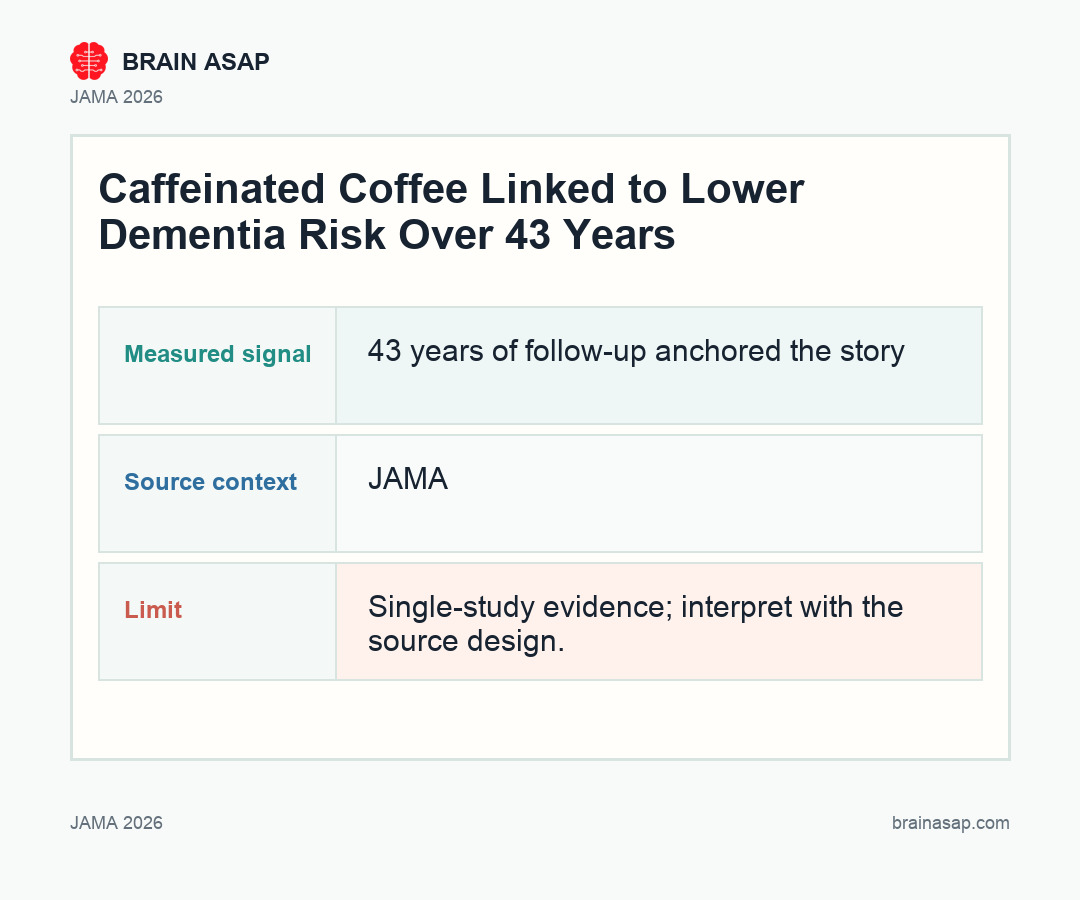 BRAIN ASAP
JAMA 2026

Caffeinated Coffee Linked to Lower Dementia Risk Over 43 Years

| Measured signal | 43 years of follow-up anchored the story |
|---|---|
| Source context | JAMA |
| Limit | Single-study evidence; interpret with the source design. |

JAMA 2026
brainasap.com